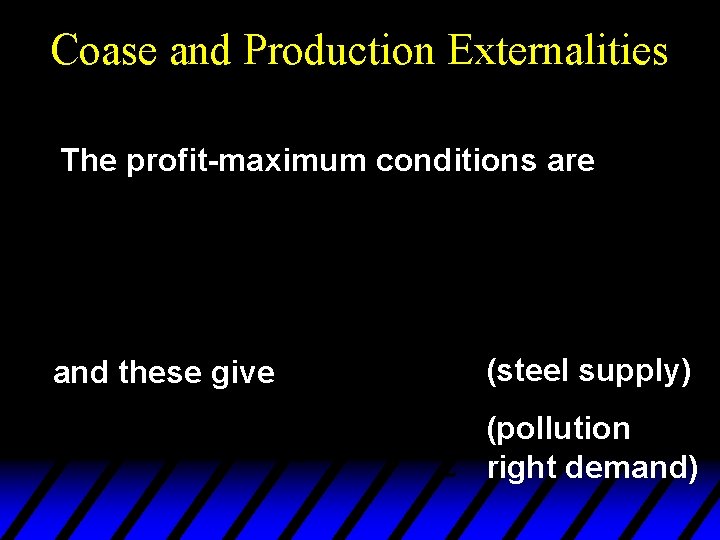 Coase and Production Externalities

The profit-maximum conditions are

and these give

(steel supply)

(pollution right demand)